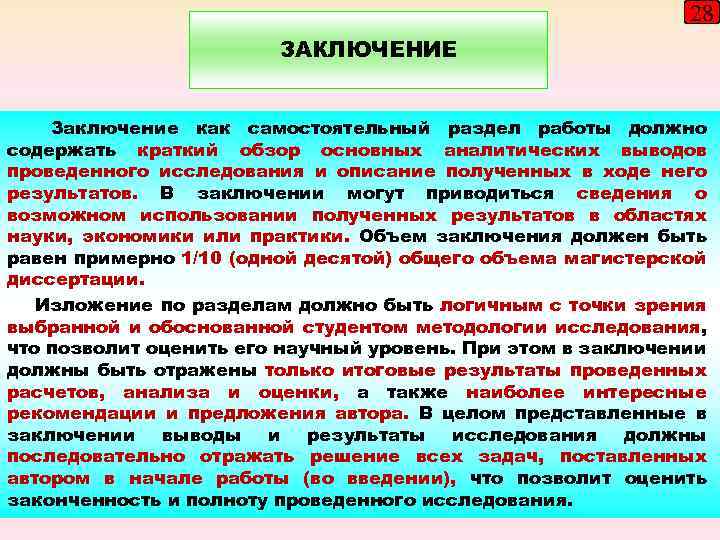 28

ЗАКЛЮЧЕНИЕ

Заключение как самостоятельный раздел работы должно содержать краткий обзор основных аналитических выводов проведенного исследования и описание полученных в ходе него результатов. В заключении могут приводиться сведения о возможном использовании полученных результатов в областях науки, экономики или практики. Объем заключения должен быть равен примерно 1/10 (одной десятой) общего объема магистерской диссертации.

Изложение по разделам должно быть логичным с точки зрения выбранной и обоснованной студентом методологии исследования, что позволит оценить его научный уровень. При этом в заключении должны быть отражены только итоговые результаты проведенных расчетов, анализа и оценки, а также наиболее интересные рекомендации и предложения автора. В целом представленные в заключении выводы и результаты исследования должны последовательно отражать решение всех задач, поставленных автором в начале работы (во введении), что позволит оценить законченность и полноту проведенного исследования.